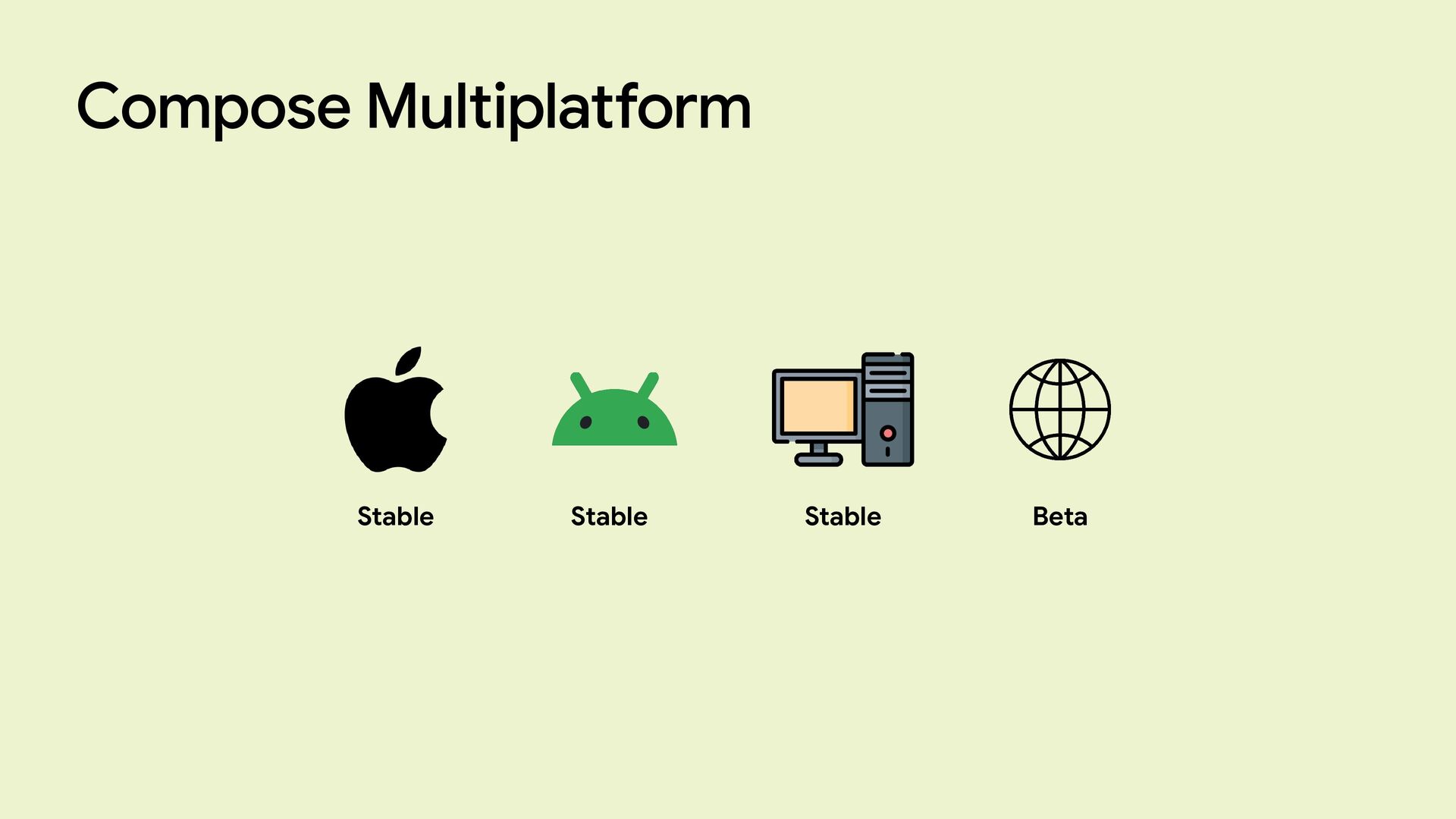 Compose Multiplatform

Stable

Stable

Stable

Beta